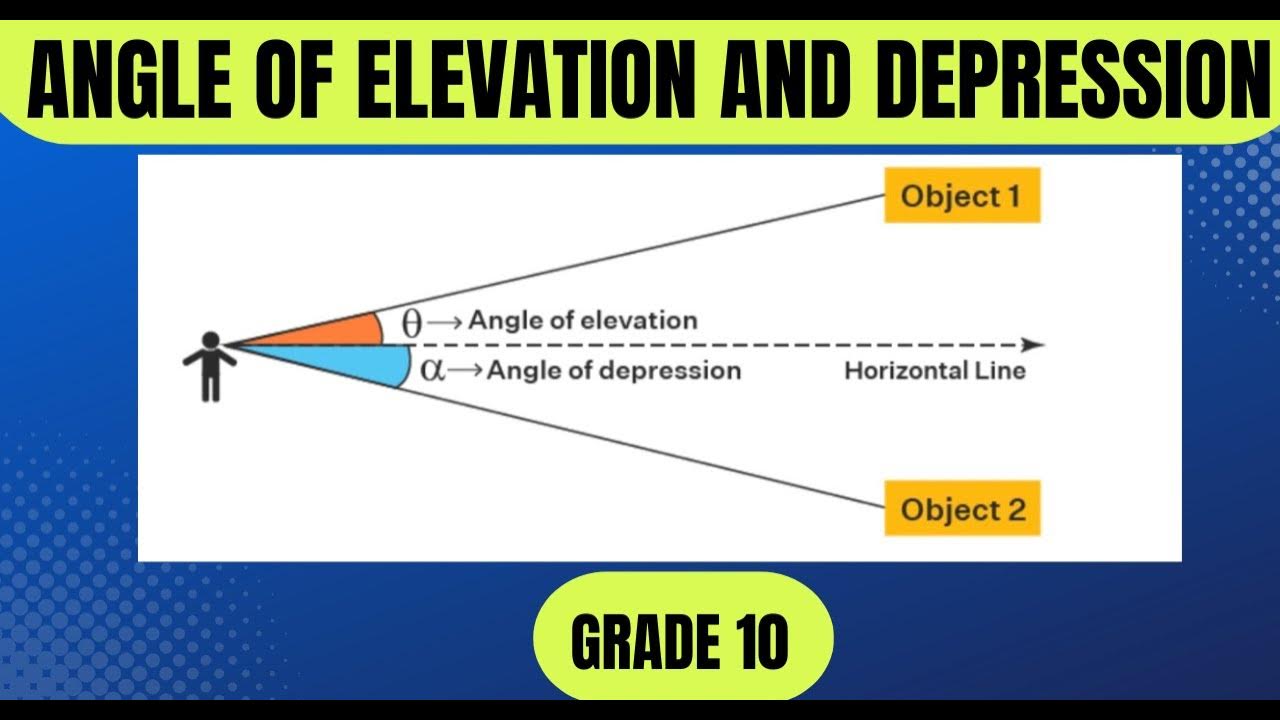 ANGLE OF ELEVATION AND DEPRESSION

Object 1

$\theta \rightarrow$ Angle of elevation

$\alpha \rightarrow$ Angle of depression

Horizontal Line

Object 2

GRADE 10